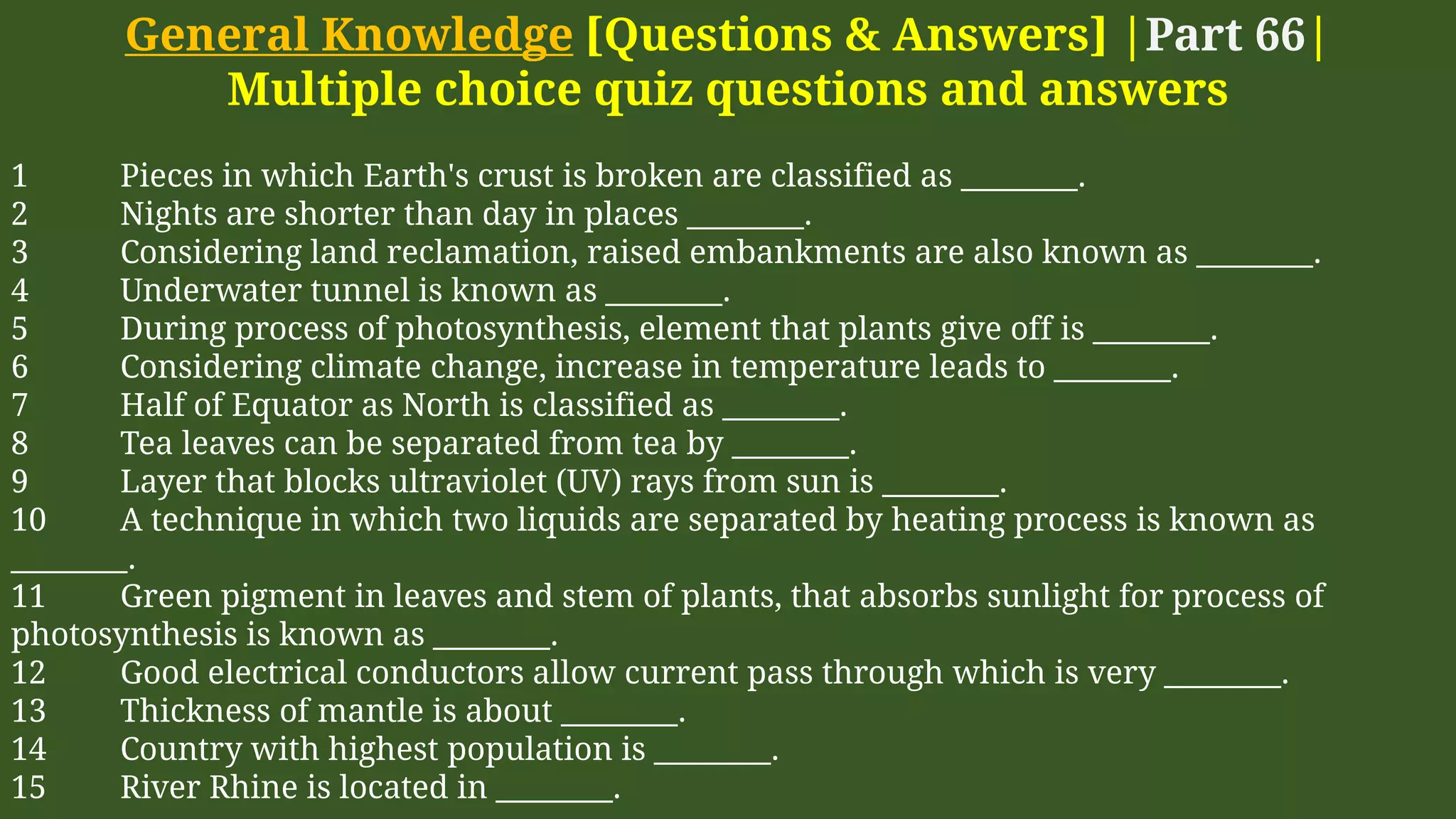 General Knowledge [Questions & Answers] |Part 66|
Multiple choice quiz questions and answers

1 Pieces in which Earth's crust is broken are classified as ________.
2 Nights are shorter than day in places ________.
3 Considering land reclamation, raised embankments are also known as ________.
4 Underwater tunnel is known as ________.
5 During process of photosynthesis, element that plants give off is ________.
6 Considering climate change, increase in temperature leads to ________.
7 Half of Equator as North is classified as ________.
8 Tea leaves can be separated from tea by ________.
9 Layer that blocks ultraviolet (UV) rays from sun is ________.
10 A technique in which two liquids are separated by heating process is known as ________.
11 Green pigment in leaves and stem of plants, that absorbs sunlight for process of photosynthesis is known as ________.
12 Good electrical conductors allow current pass through which is very ________.
13 Thickness of mantle is about ________.
14 Country with highest population is ________.
15 River Rhine is located in ________.